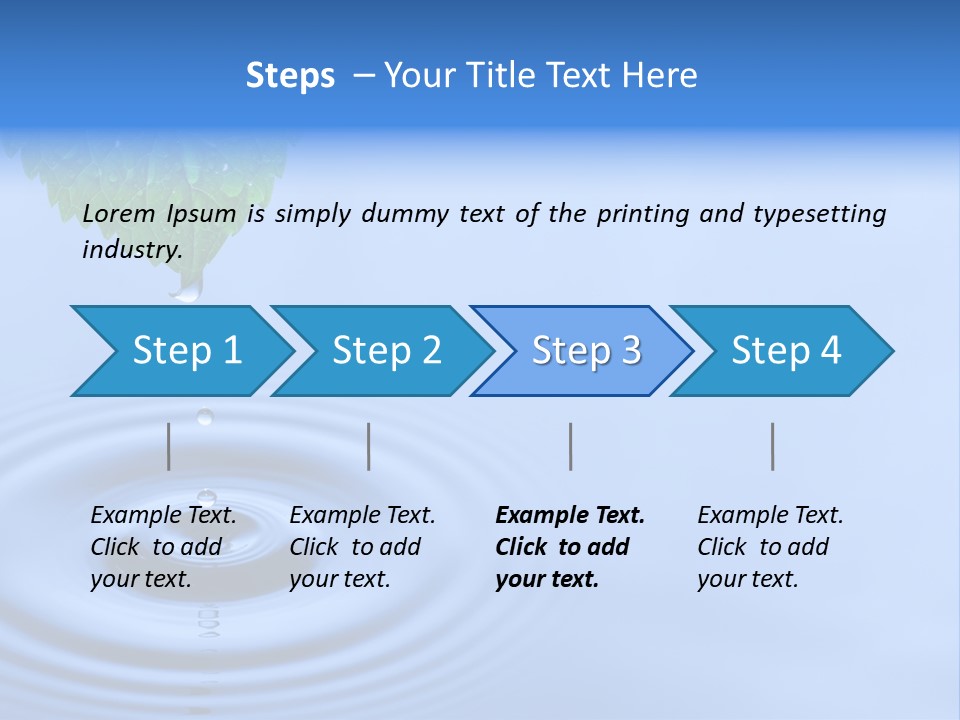 Steps – Your Title Text Here

Lorem Ipsum is simply dummy text of the printing and typesetting industry.

Step 1

Step 2

Step 3

Step 4

Example Text. Click to add your text.

Example Text. Click to add your text.

Example Text. Click to add your text.

Example Text. Click to add your text.